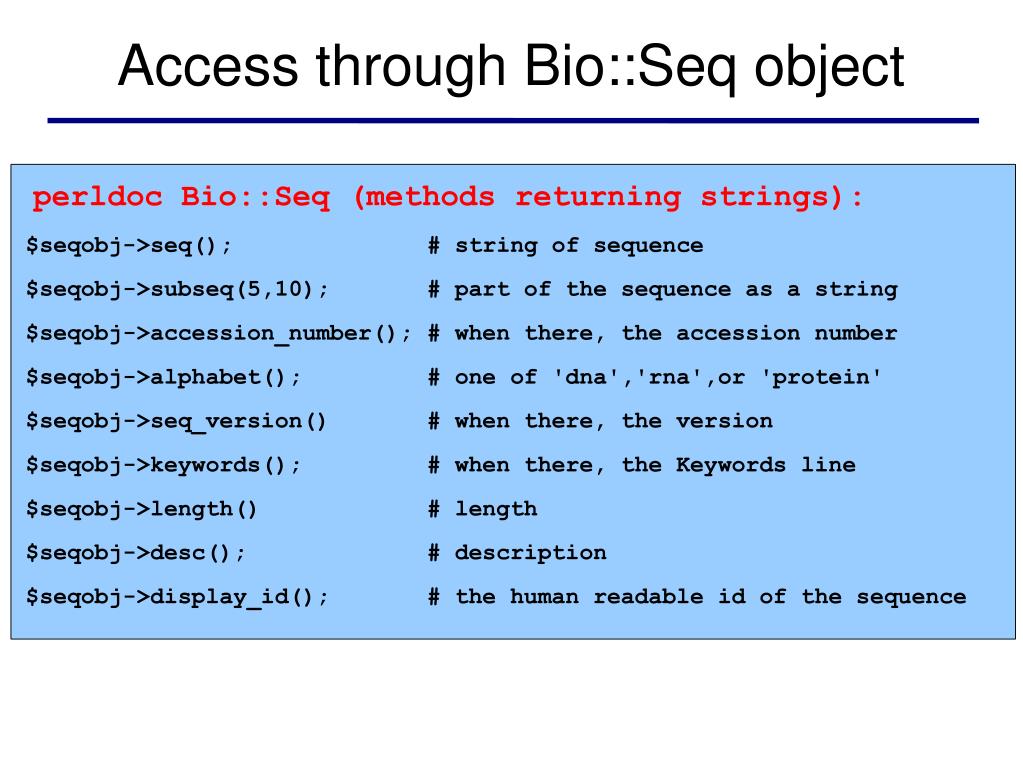 Access through Bio::Seq object

perldoc Bio::Seq (methods returning strings):

$seqobj->seq(); # string of sequence

$seqobj->subseq(5,10); # part of the sequence as a string

$seqobj->accession_number(); # when there, the accession number

$seqobj->alphabet(); # one of 'dna','rna',or 'protein'

$seqobj->seq_version() # when there, the version

$seqobj->keywords(); # when there, the Keywords line

$seqobj->length() # length

$seqobj->desc(); # description

$seqobj->display_id(); # the human readable id of the sequence